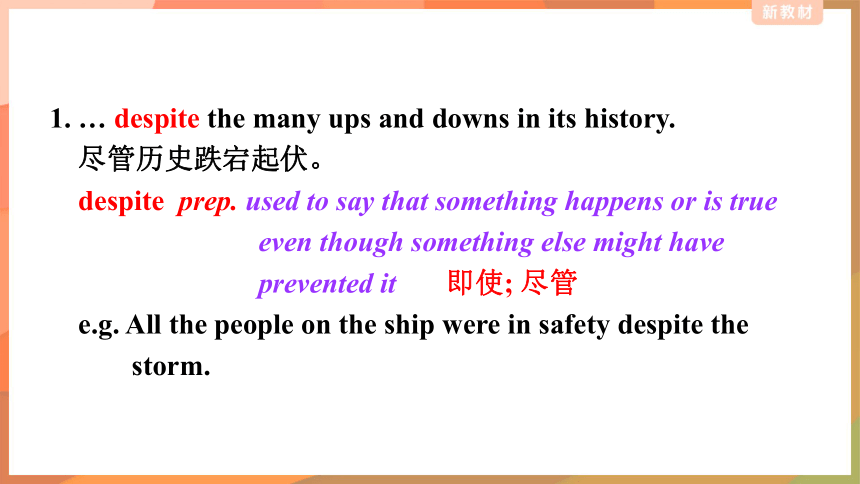 新教材

1. … despite the many ups and downs in its history.
尽管历史跌宕起伏。
despite prep. used to say that something happens or is true even though something else might have prevented it 即使; 尽管
e.g. All the people on the ship were in safety despite the storm.